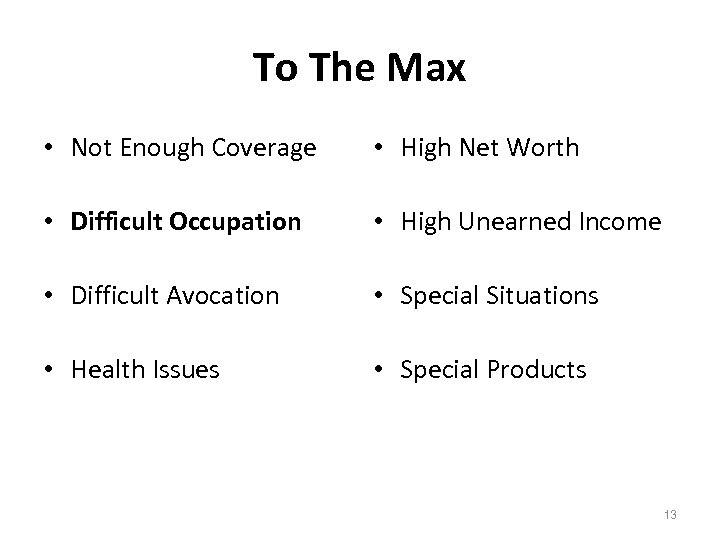 To The Max

• Not Enough Coverage
• Difficult Occupation
• Difficult Avocation
• Health Issues

• High Net Worth
• High Unearned Income
• Special Situations
• Special Products

13